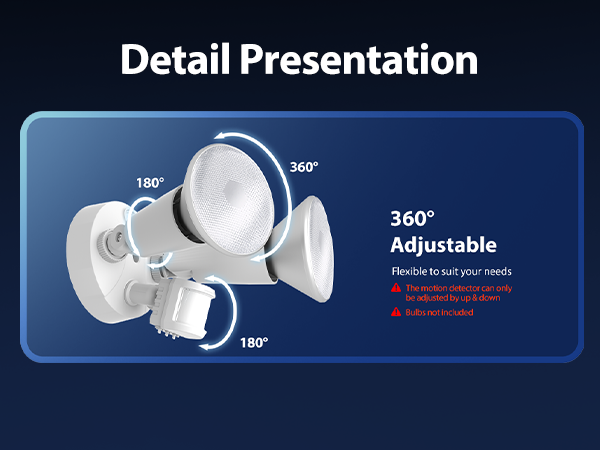 Detail Presentation

180°

360°

180°

360°
Adjustable

Flexible to suit your needs

The motion detector can only be adjusted by up & down

Bulbs not included